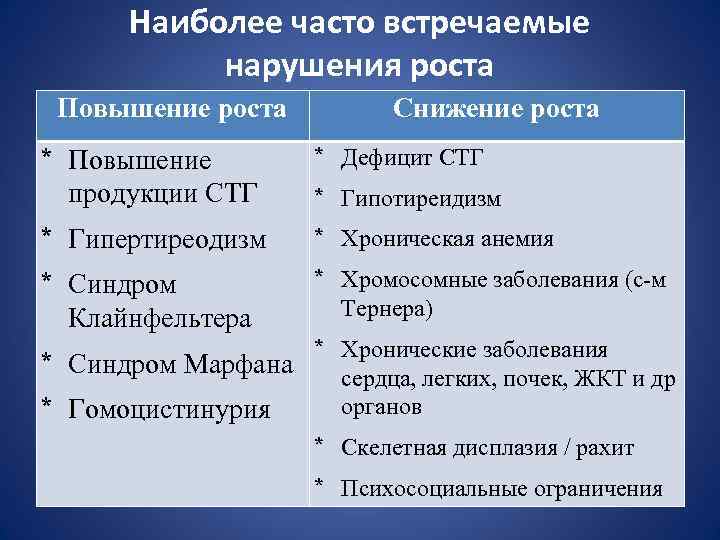 Наиболее часто встречаемые нарушения роста

| Повышение роста | Снижение роста |
|---|---|
| * Повышение продукции СТГ<br>* Гипертиреодизм<br>* Синдром Клайнфельтера<br>* Синдром Марфана<br>* Гомоцистинурия | * Дефицит СТГ<br>* Гипотиреидизм<br>* Хроническая анемия<br>* Хромосомные заболевания (с-м Тернера)<br>* Хронические заболевания сердца, легких, почек, ЖКТ и др органов<br>* Скелетная дисплазия / рахит<br>* Психосоциальные ограничения |